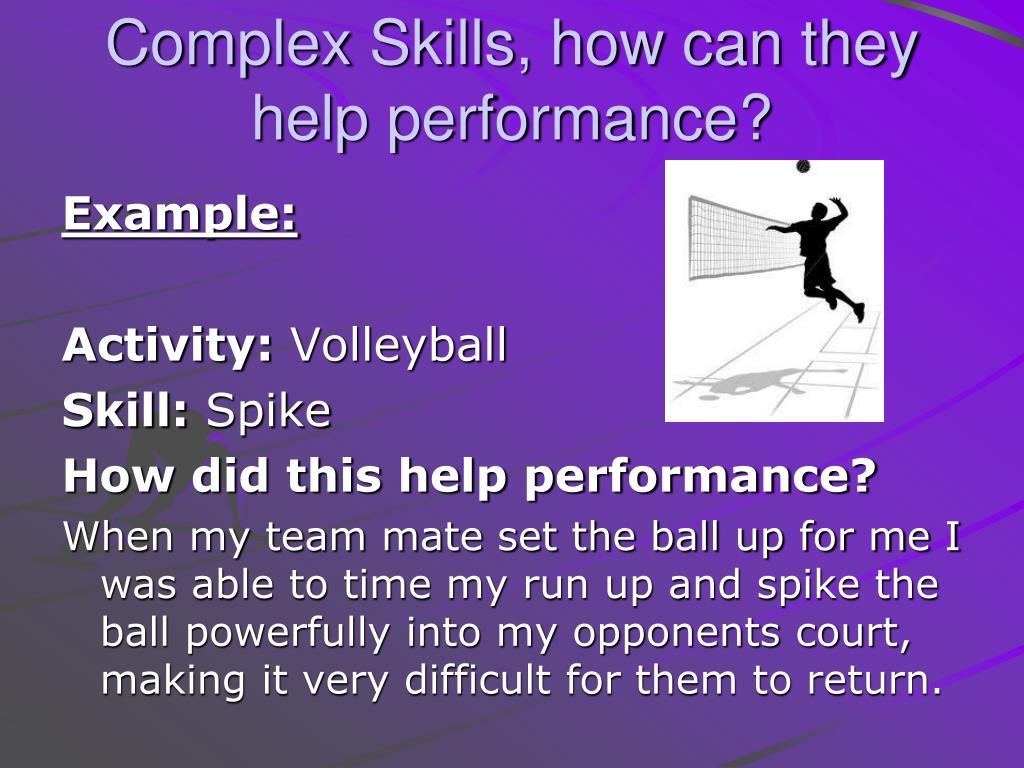 Complex Skills, how can they help performance?

Example:

Activity: Volleyball
Skill: Spike
How did this help performance?
When my team mate set the ball up for me I was able to time my run up and spike the ball powerfully into my opponents court, making it very difficult for them to return.